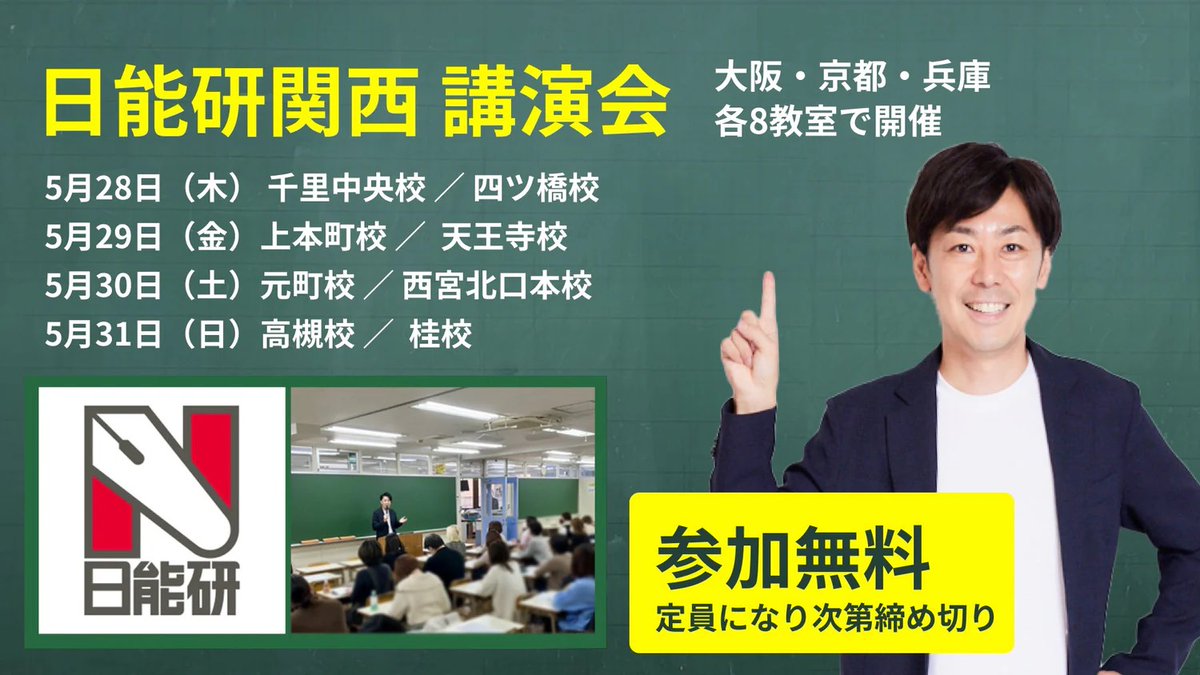 日能研関西 講演会

大阪・京都・兵庫
各8教室で開催

5月28日（木） 千里中央校 ／ 四ツ橋校
5月29日（金）上本町校 ／ 天王寺校
5月30日（土）元町校 ／ 西宮北口本校
5月31日（日）高槻校 ／ 桂校

日能研

参加無料
定員になり次第締め切り